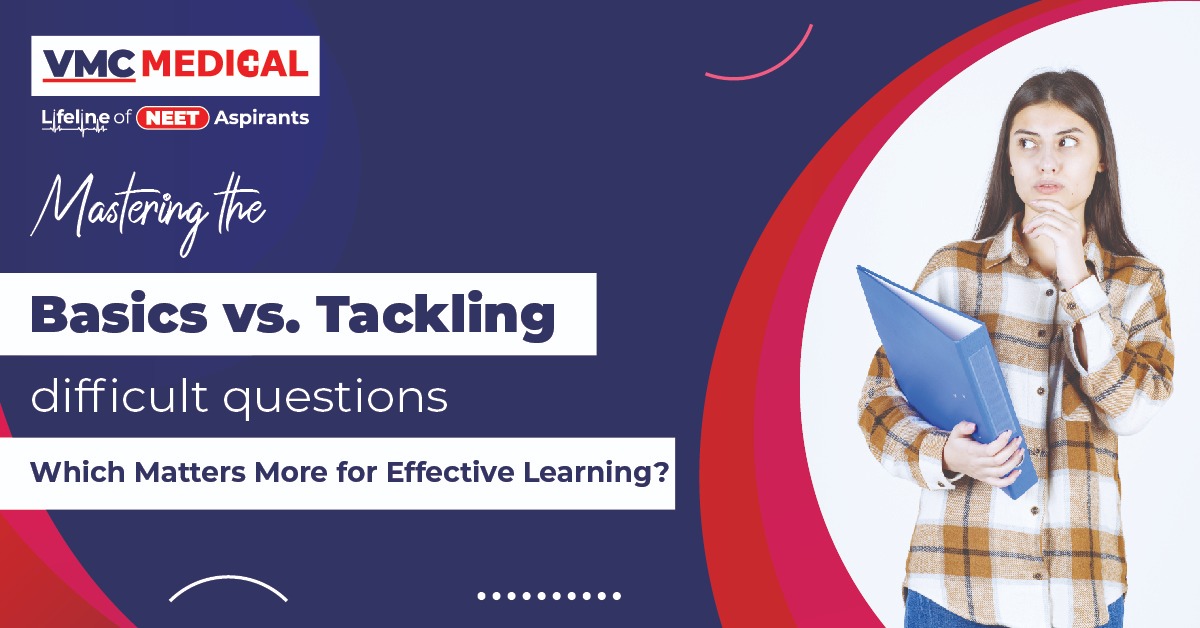 VMC MEDICAL

Lifeline of NEET Aspirants

Mastering the

Basics vs. Tackling

difficult questions

Which Matters More for Effective Learning?